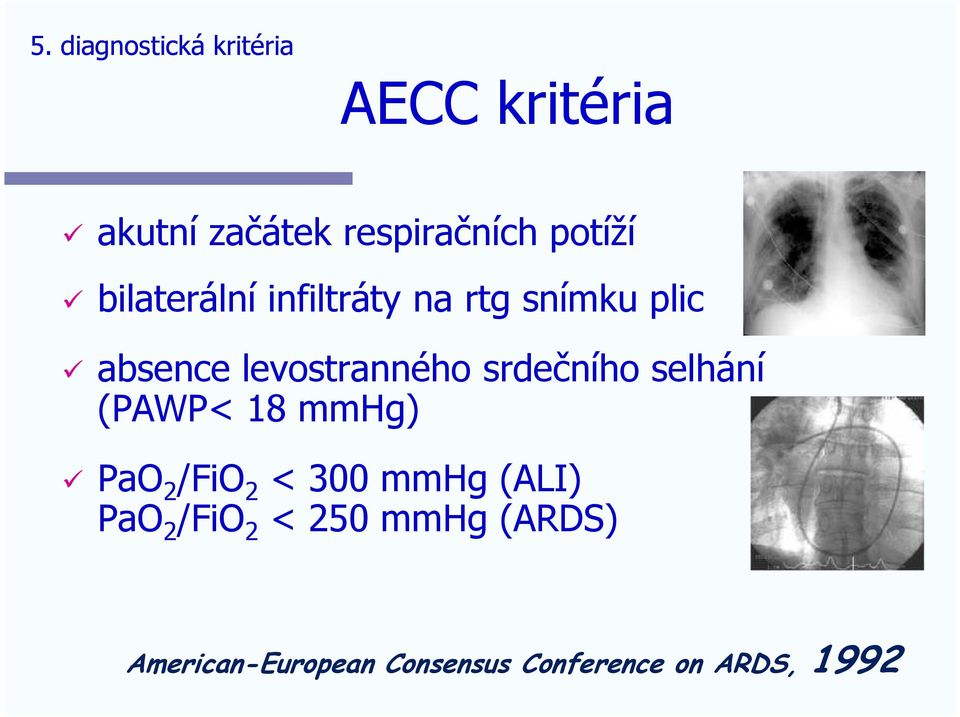 5. diagnostická kritéria

AECC kritéria

✓ akutní začátek respiračních potíží

✓ bilaterální infiltráty na rtg snímku plic

✓ absence levostranného srdečního selhání (PAWP< 18 mmHg)

✓ $PaO_2/FiO_2$ < 300 mmHg (ALI)
$PaO_2/FiO_2$ < 250 mmHg (ARDS)

American-European Consensus Conference on ARDS, 1992